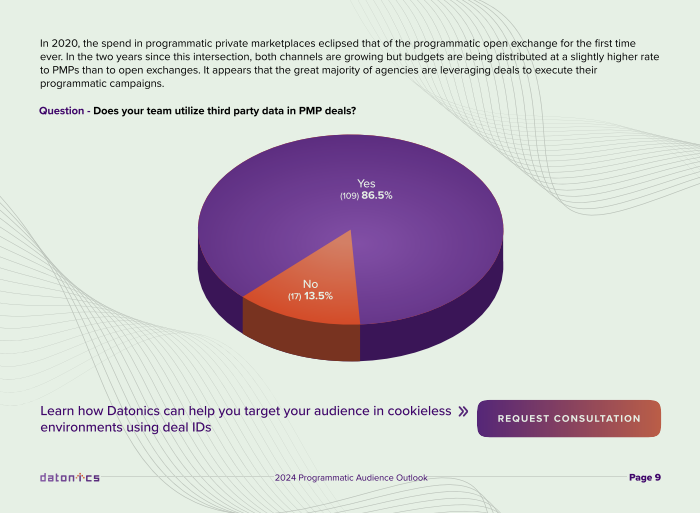 In 2020, the spend in programmatic private marketplaces eclipsed that of the programmatic open exchange for the first time ever. In the two years since this intersection, both channels are growing but budgets are being distributed at a slightly higher rate to PMPs than to open exchanges. It appears that the great majority of agencies are leveraging deals to execute their programmatic campaigns.

Question - Does your team utilize third party data in PMP deals?

Yes
(109) 86.5%

No
(17) 13.5%

Learn how Datonics can help you target your audience in cookieless environments using deal IDs »

REQUEST CONSULTATION

datonics

2024 Programmatic Audience Outlook

Page 9